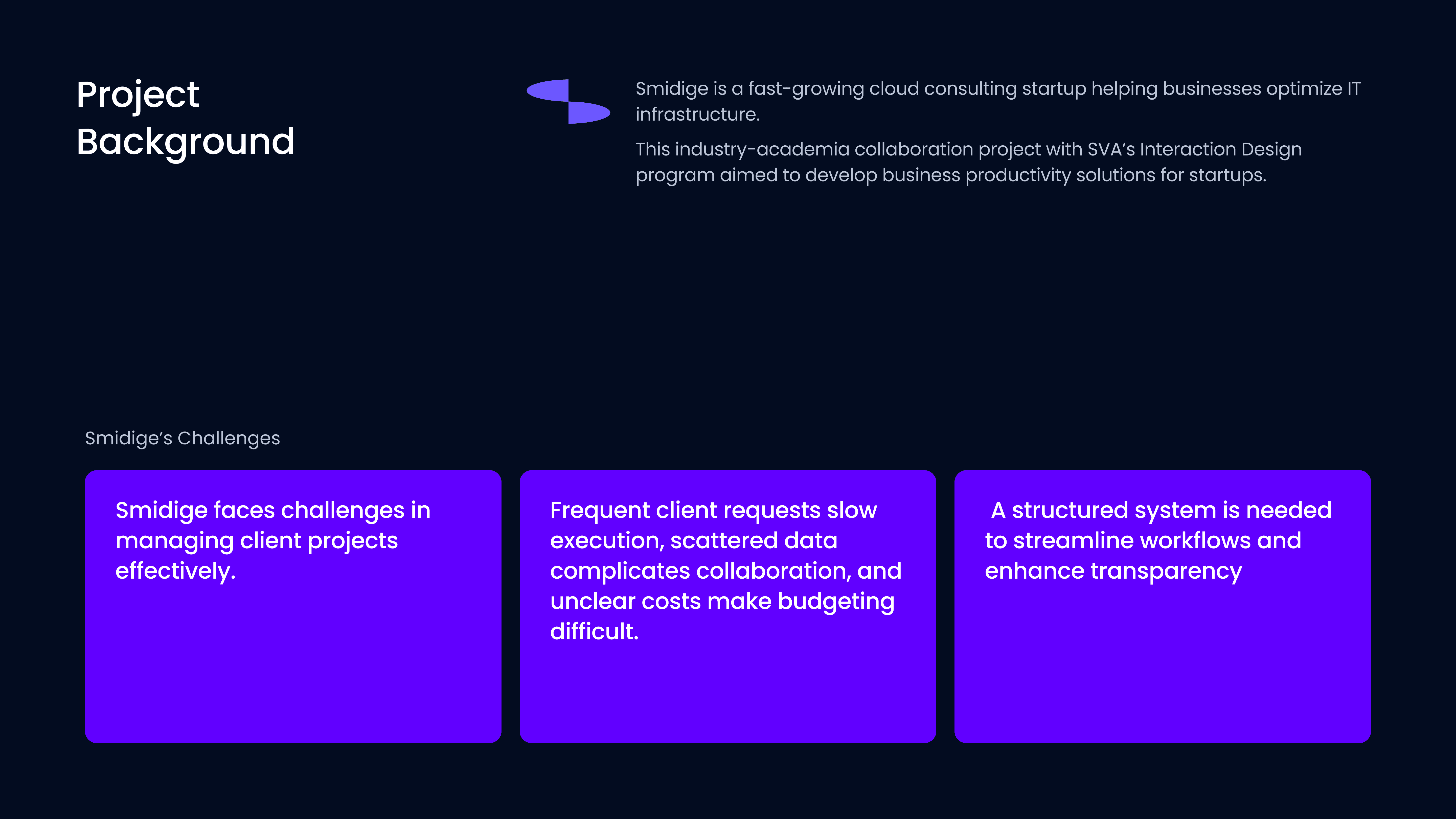 Project Background

Smidige is a fast-growing cloud consulting startup helping businesses optimize IT infrastructure.

This industry-academia collaboration project with SVA's Interaction Design program aimed to develop business productivity solutions for startups.

Smidige's Challenges

Smidige faces challenges in managing client projects effectively.

Frequent client requests slow execution, scattered data complicates collaboration, and unclear costs make budgeting difficult.

A structured system is needed to streamline workflows and enhance transparency